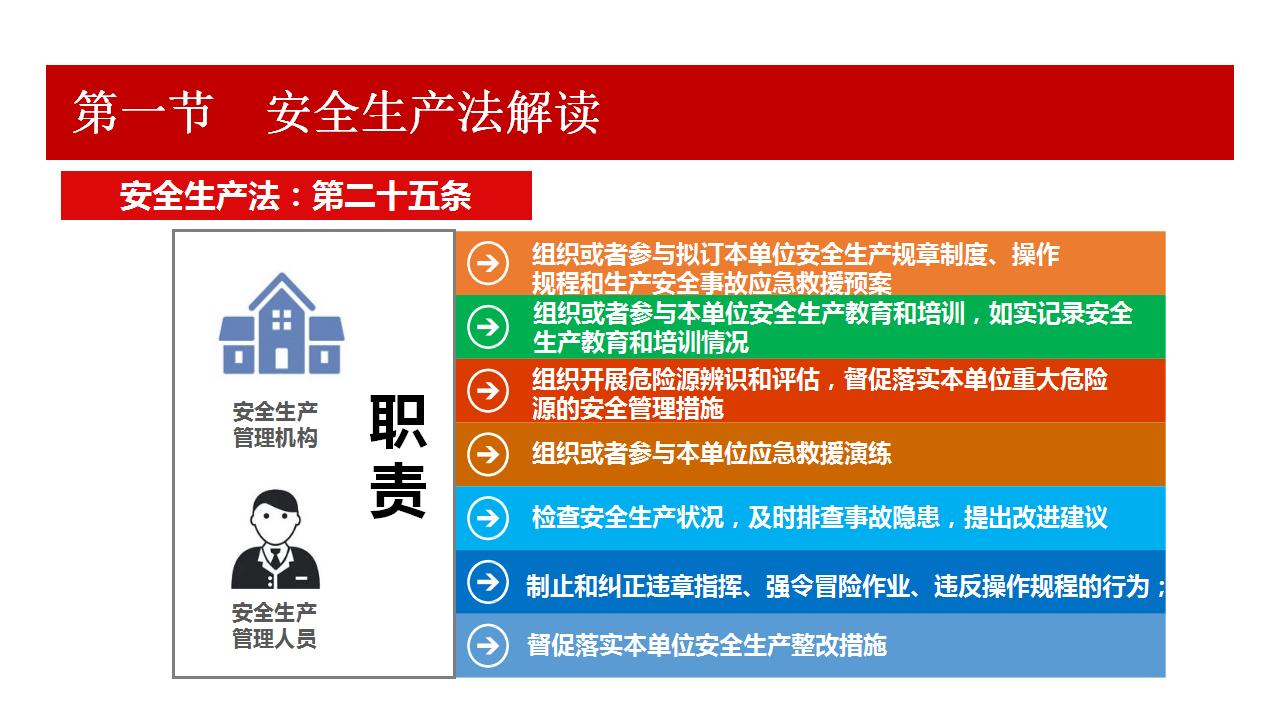 第一节　安全生产法解读

安全生产法：第二十五条

安全生产管理机构

安全生产管理人员

职责

组织或者参与拟订本单位安全生产规章制度、操作规程和生产安全事故应急救援预案

组织或者参与本单位安全生产教育和培训，如实记录安全生产教育和培训情况

组织开展危险源辨识和评估，督促落实本单位重大危险源的安全管理措施

组织或者参与本单位应急救援演练

检查安全生产状况，及时排查事故隐患，提出改进建议

制止和纠正违章指挥、强令冒险作业、违反操作规程的行为；

督促落实本单位安全生产整改措施